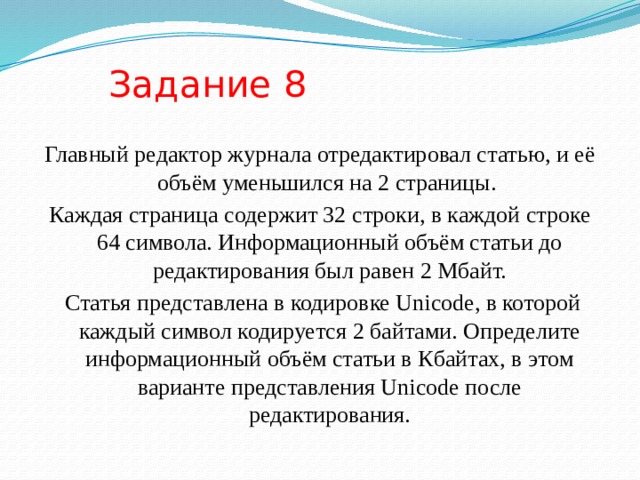 Задание 8

Главный редактор журнала отредактировал статью, и её объём уменьшился на 2 страницы.

Каждая страница содержит 32 строки, в каждой строке 64 символа. Информационный объём статьи до редактирования был равен 2 Мбайт.

Статья представлена в кодировке Unicode, в которой каждый символ кодируется 2 байтами. Определите информационный объём статьи в Кбайтах, в этом варианте представления Unicode после редактирования.